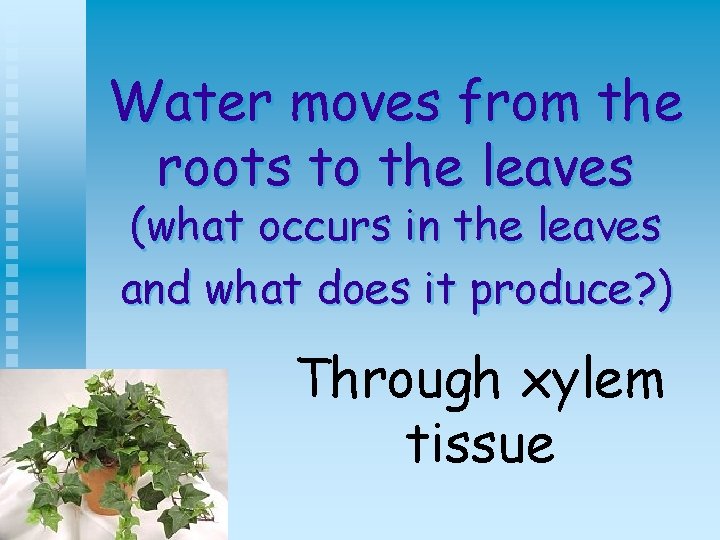 Water moves from the roots to the leaves
(what occurs in the leaves and what does it produce?)

Through xylem tissue